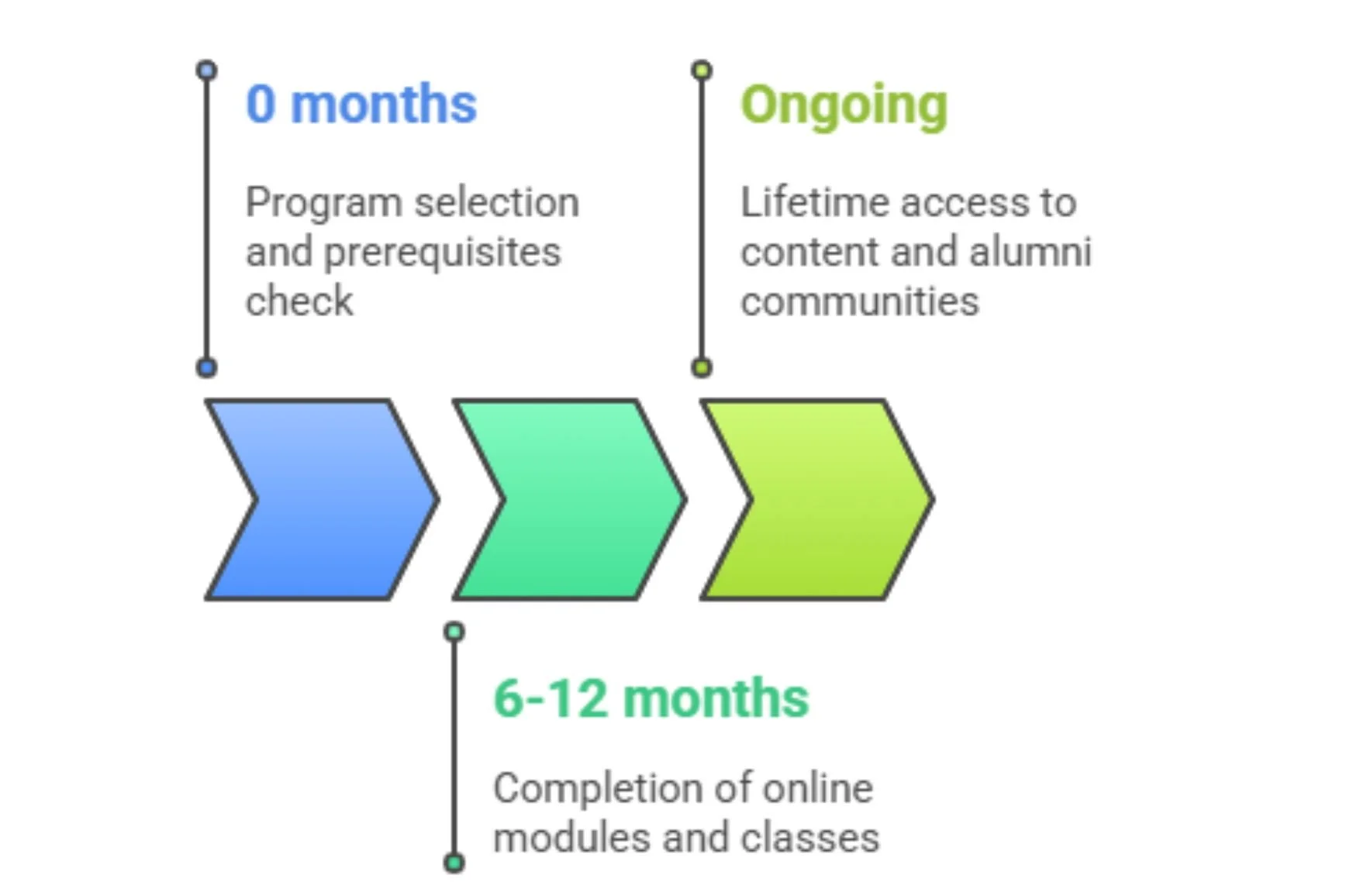 0 months

Program selection and prerequisites check

Ongoing

Lifetime access to content and alumni communities

6-12 months

Completion of online modules and classes